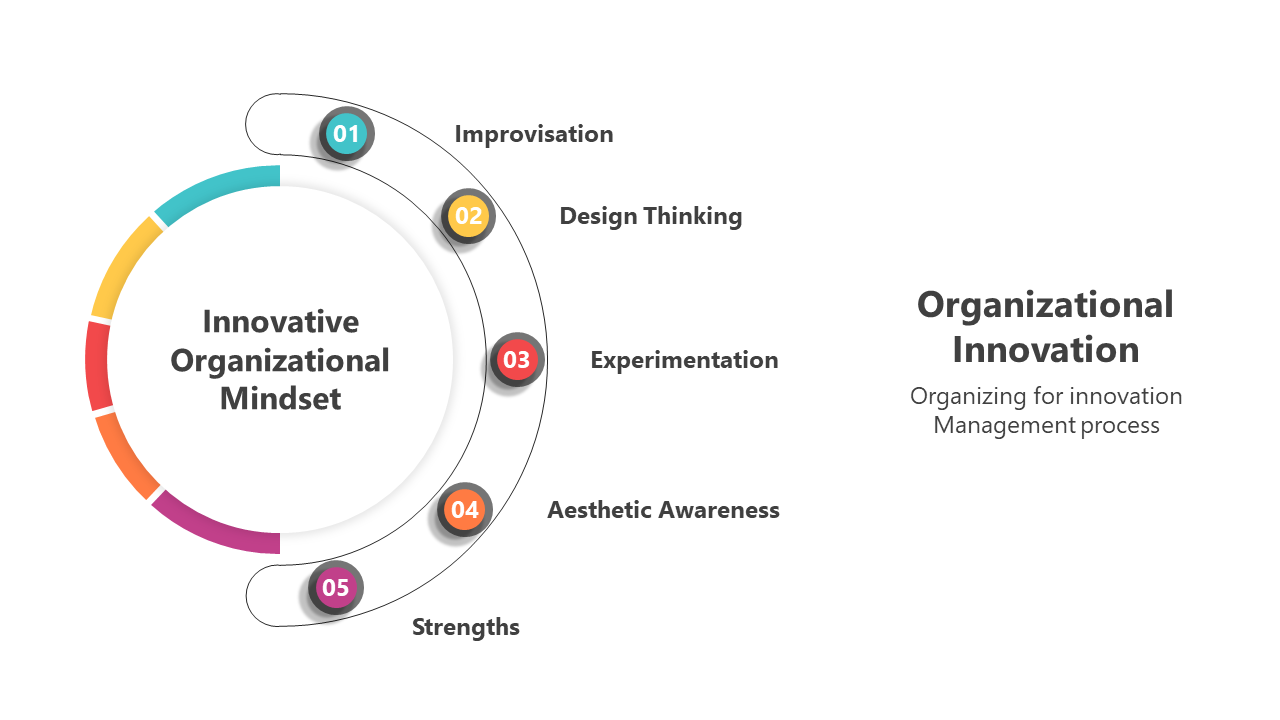 Innovative Organizational Mindset

01 Improvisation

02 Design Thinking

03 Experimentation

04 Aesthetic Awareness

05 Strengths

Organizational Innovation

Organizing for innovation
Management process